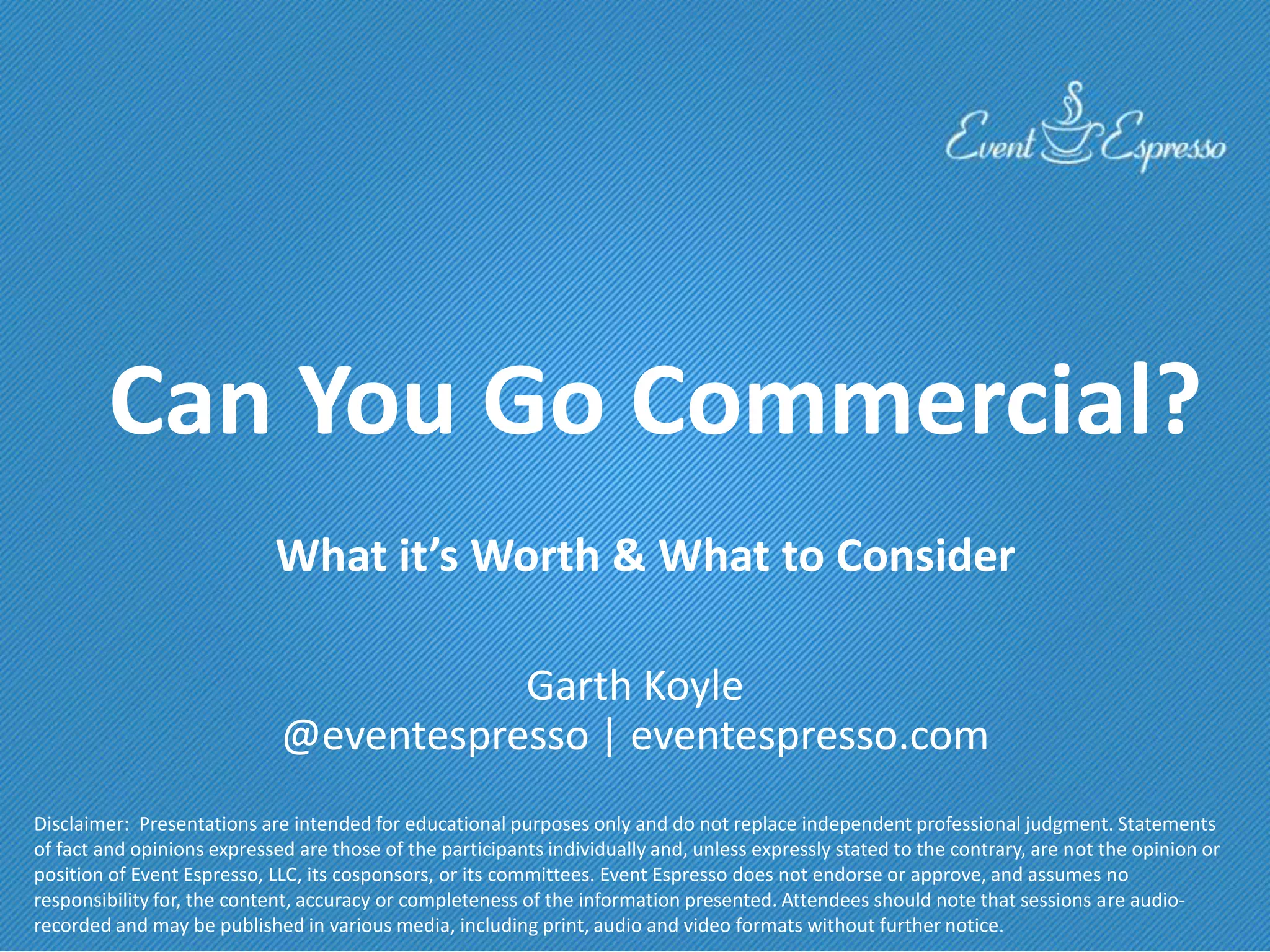 Event Espresso

Can You Go Commercial?

What it's Worth & What to Consider

Garth Koyle
@eventespresso | eventespresso.com

Disclaimer: Presentations are intended for educational purposes only and do not replace independent professional judgment. Statements of fact and opinions expressed are those of the participants individually and, unless expressly stated to the contrary, are not the opinion or position of Event Espresso, LLC, its cosponsors, or its committees. Event Espresso does not endorse or approve, and assumes no responsibility for, the content, accuracy or completeness of the information presented. Attendees should note that sessions are audio-recorded and may be published in various media, including print, audio and video formats without further notice.